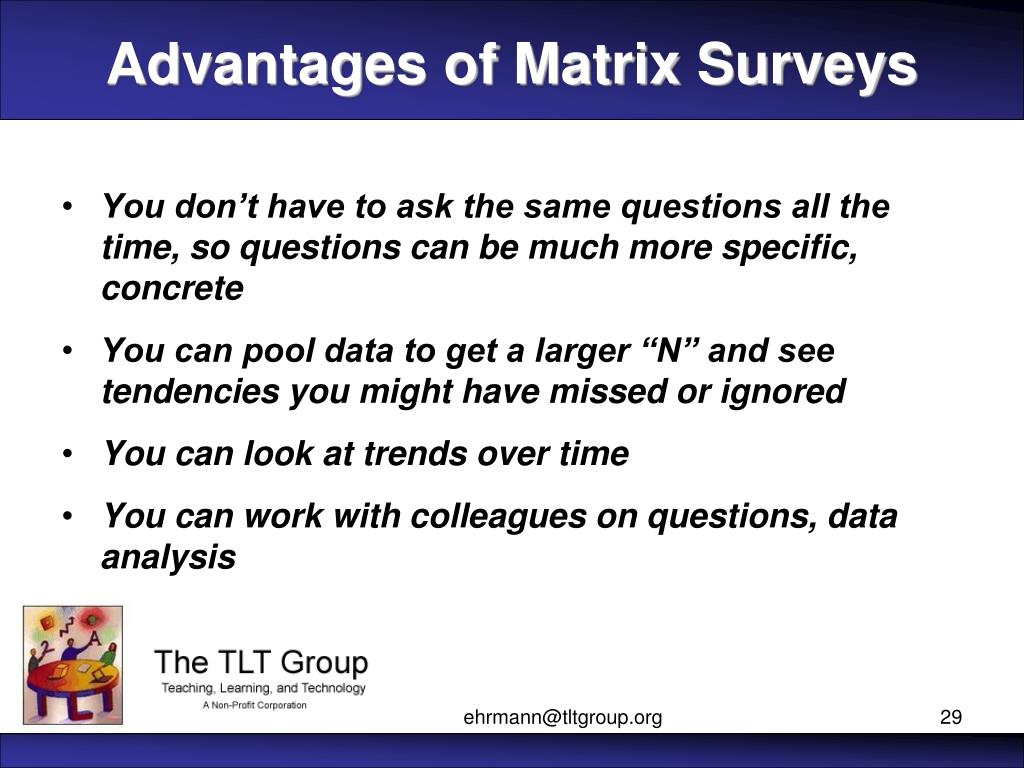 Advantages of Matrix Surveys

• You don’t have to ask the same questions all the time, so questions can be much more specific, concrete

• You can pool data to get a larger “N” and see tendencies you might have missed or ignored

• You can look at trends over time

• You can work with colleagues on questions, data analysis

The TLT Group
Teaching, Learning, and Technology
A Non-Profit Corporation

ehrmann@tltgroup.org

29